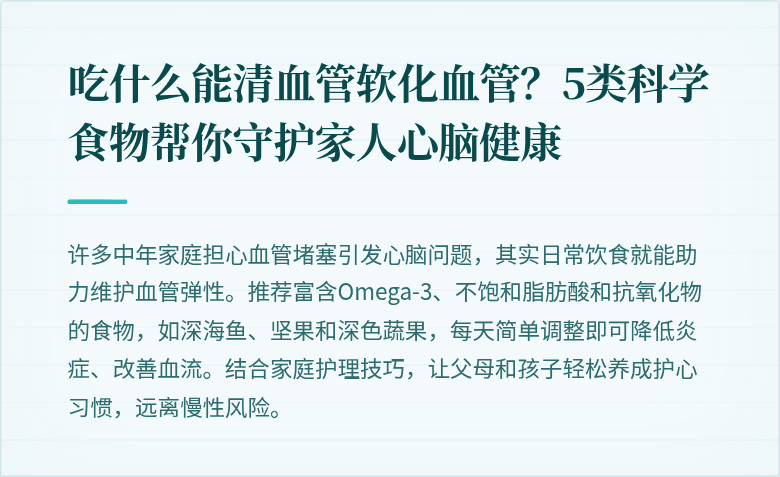 吃什么能清血管软化血管？5类科学食物帮你守护家人心脑健康

许多中年家庭担心血管堵塞引发心脑问题，其实日常饮食就能助力维护血管弹性。推荐富含Omega-3、不饱和脂肪酸和抗氧化物的食物，如深海鱼、坚果和深色蔬果，每天简单调整即可降低炎症、改善血流。结合家庭护理技巧，让父母和孩子轻松养成护心习惯，远离慢性风险。